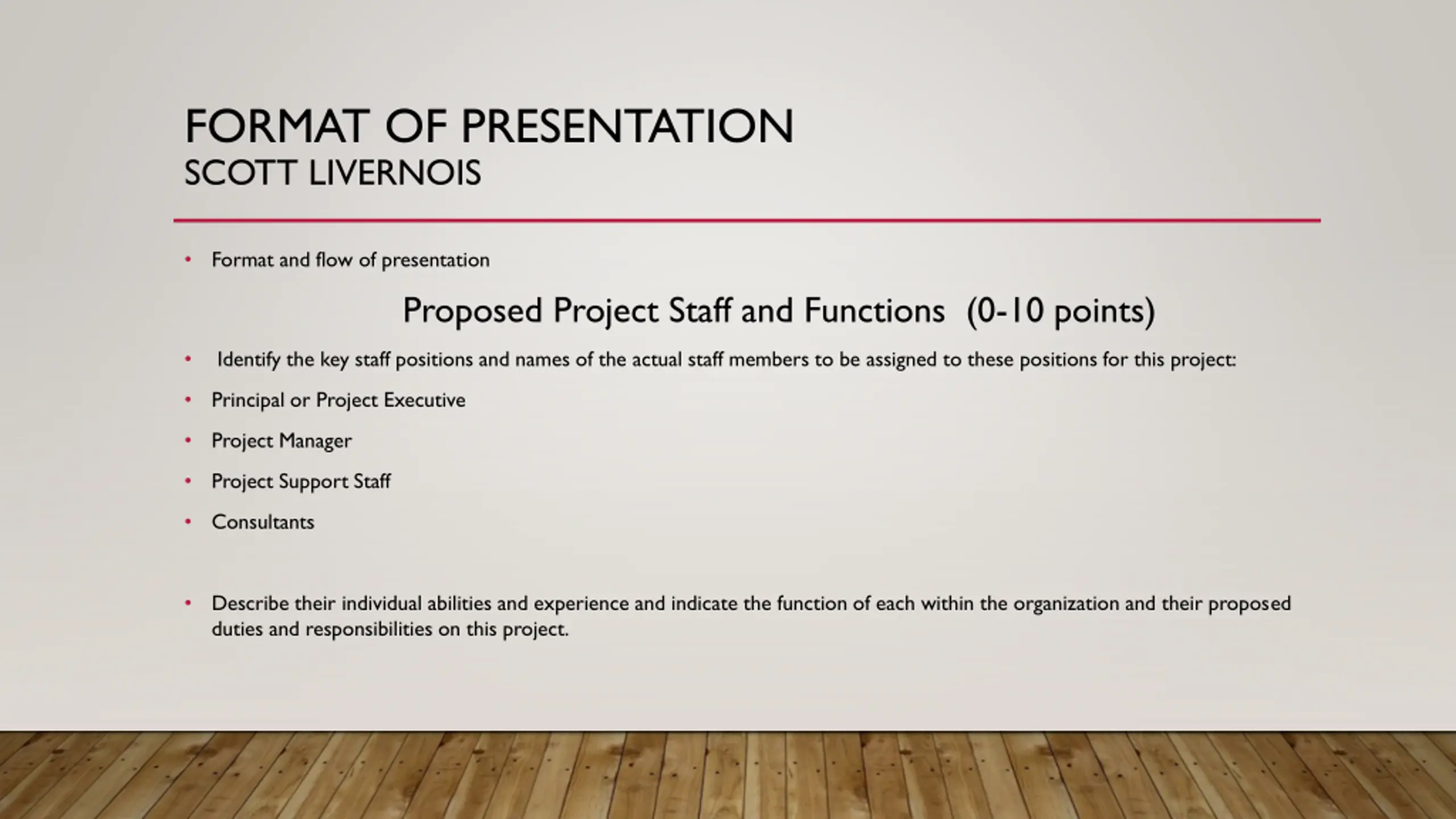 FORMAT OF PRESENTATION
SCOTT LIVERNOIS

• Format and flow of presentation

Proposed Project Staff and Functions (0-10 points)

• Identify the key staff positions and names of the actual staff members to be assigned to these positions for this project:

• Principal or Project Executive

• Project Manager

• Project Support Staff

• Consultants

• Describe their individual abilities and experience and indicate the function of each within the organization and their proposed duties and responsibilities on this project.